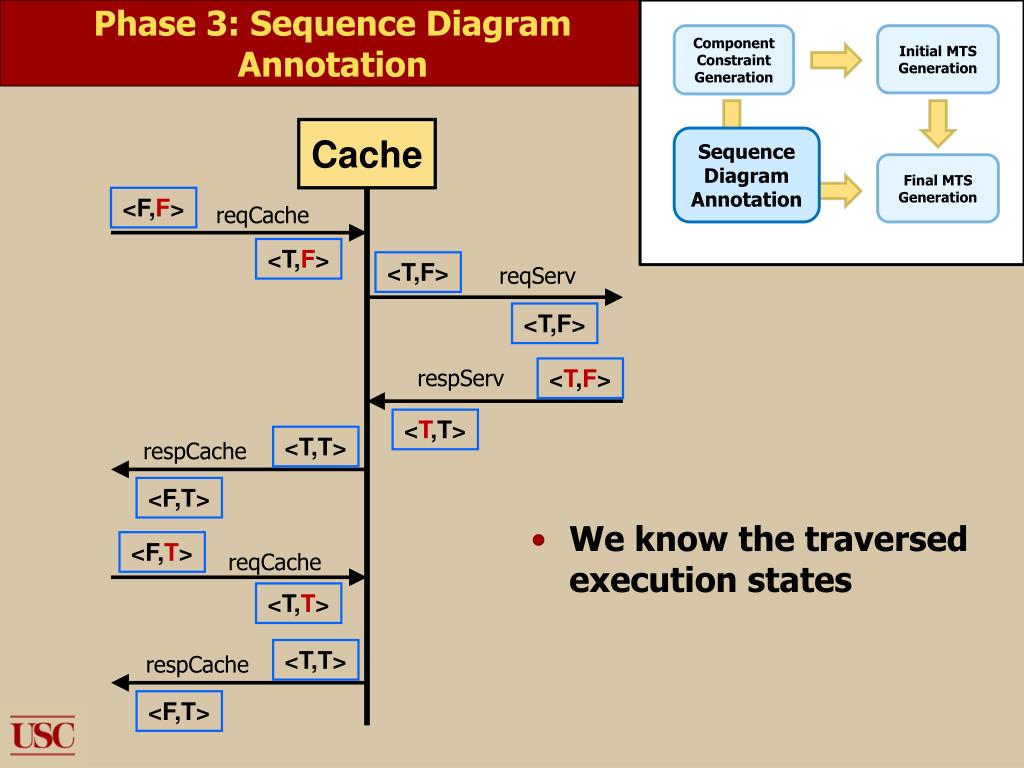 Phase 3: Sequence Diagram Annotation

Component Constraint Generation

Initial MTS Generation

Sequence Diagram Annotation

Final MTS Generation

Cache

<F,F> reqCache

<T,F>

<T,F> reqServ

<T,F>

respServ <T,F>

<T,T>

respCache <T,T>

<F,T>

<F,T> reqCache

<T,T>

respCache <T,T>

<F,T>

• We know the traversed execution states

USC